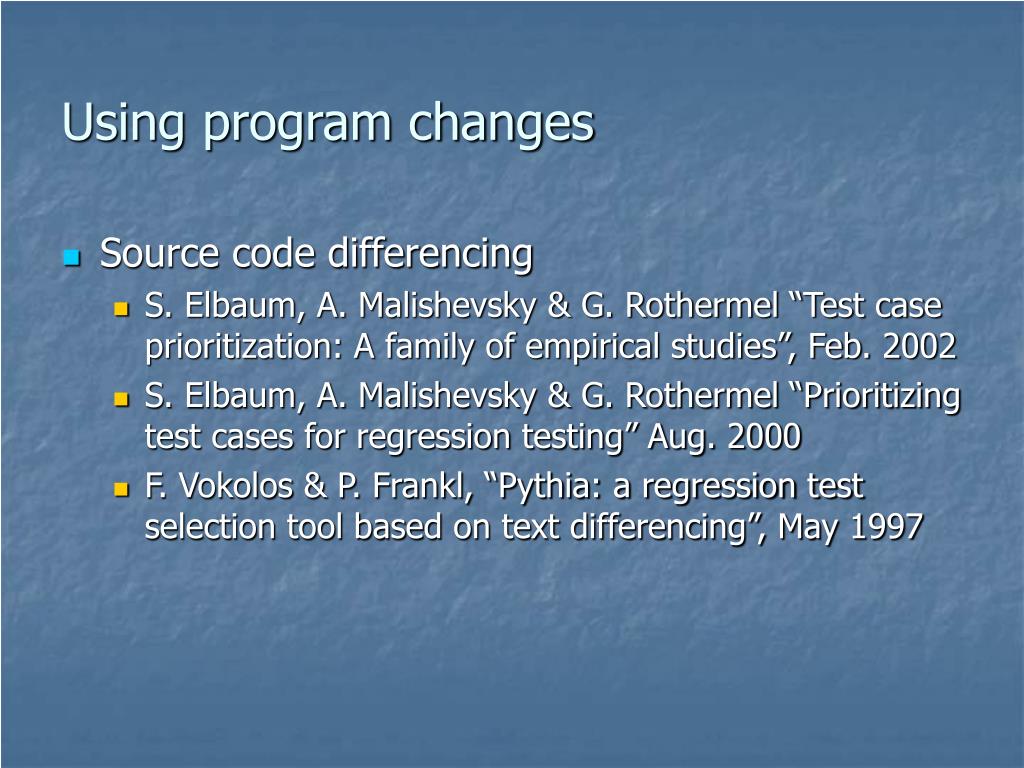 Using program changes

Source code differencing

S. Elbaum, A. Malishevsky & G. Rothermel “Test case prioritization: A family of empirical studies”, Feb. 2002

S. Elbaum, A. Malishevsky & G. Rothermel “Prioritizing test cases for regression testing” Aug. 2000

F. Vokolos & P. Frankl, “Pythia: a regression test selection tool based on text differencing”, May 1997